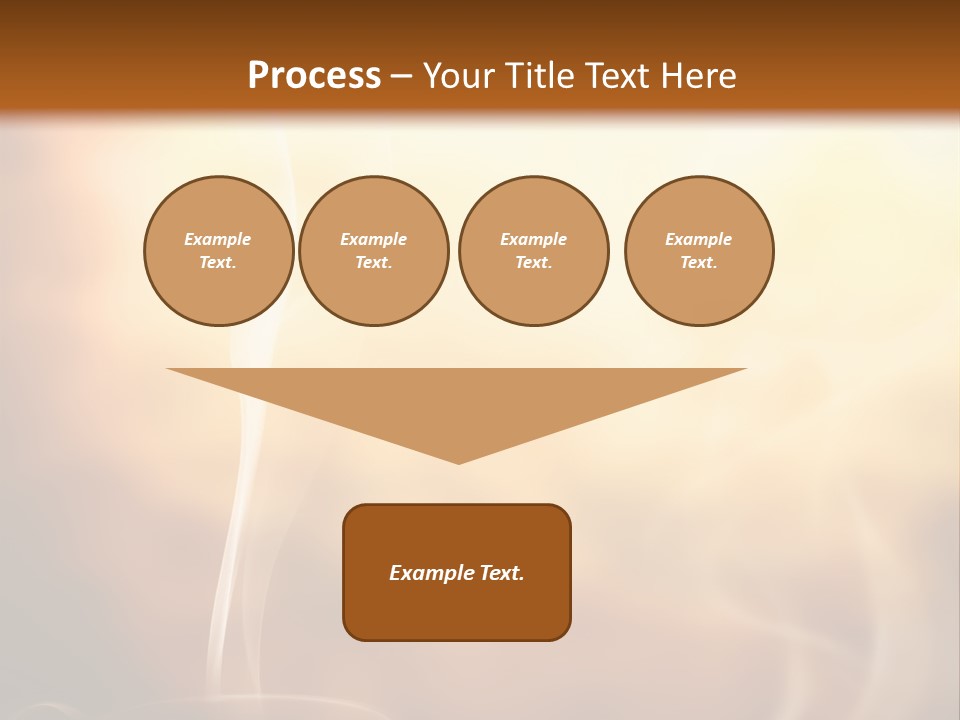 Process – Your Title Text Here

Example Text.

Example Text.

Example Text.

Example Text.

Example Text.